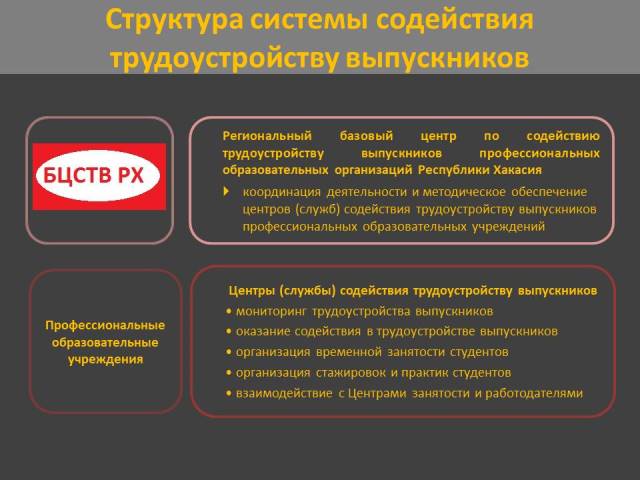 Структура системы содействия трудоустройству выпускников

БЦСТВ РХ

Региональный базовый центр по содействию трудоустройству выпускников профессиональных образовательных организаций Республики Хакасия

координация деятельности и методическое обеспечение центров (служб) содействия трудоустройству выпускников профессиональных образовательных учреждений

Профессиональные образовательные учреждения

Центры (службы) содействия трудоустройству выпускников
• мониторинг трудоустройства выпускников
• оказание содействия в трудоустройстве выпускников
• организация временной занятости студентов
• организация стажировок и практик студентов
• взаимодействие с Центрами занятости и работодателями